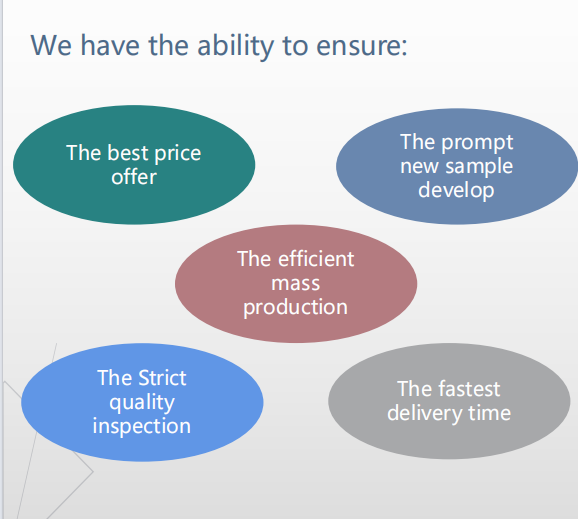 We have the ability to ensure:

The best price offer

The prompt new sample develop

The efficient mass production

The Strict quality inspection

The fastest delivery time